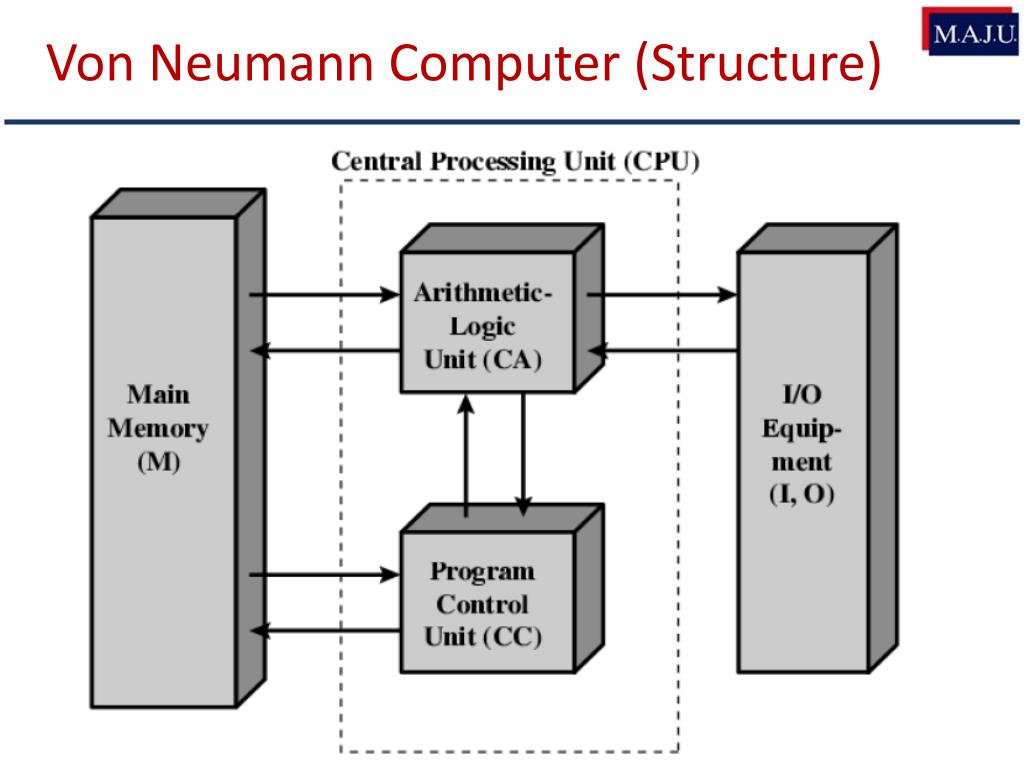 Von Neumann Computer (Structure)

M.A.J.U.

Central Processing Unit (CPU)

Main Memory (M)

Arithmetic-Logic Unit (CA)

Program Control Unit (CC)

I/O Equipment (I, O)